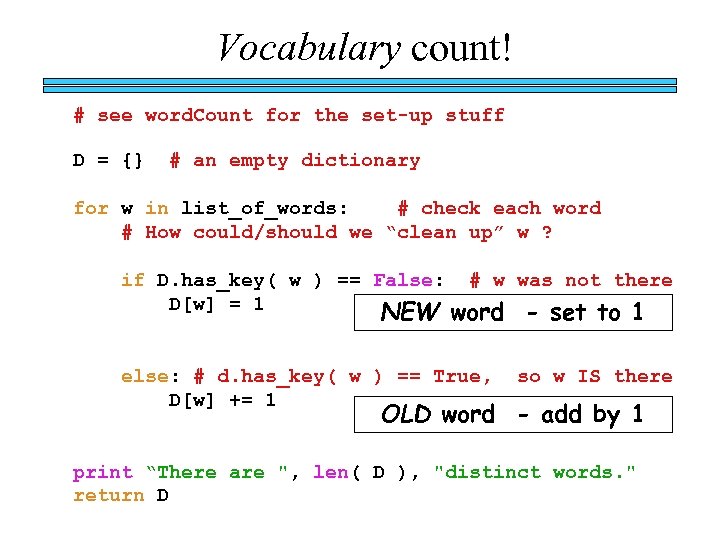 Vocabulary count!

# see wordCount for the set-up stuff

D = {}  # an empty dictionary

for w in list_of_words:    # check each word
    # How could/should we “clean up” w ?

    if D.has_key( w ) == False:  # w was not there
        D[w] = 1

NEW word - set to 1

    else: # d.has_key( w ) == True,  so w IS there
        D[w] += 1

OLD word - add by 1

print “There are ", len( D ), "distinct words."
return D